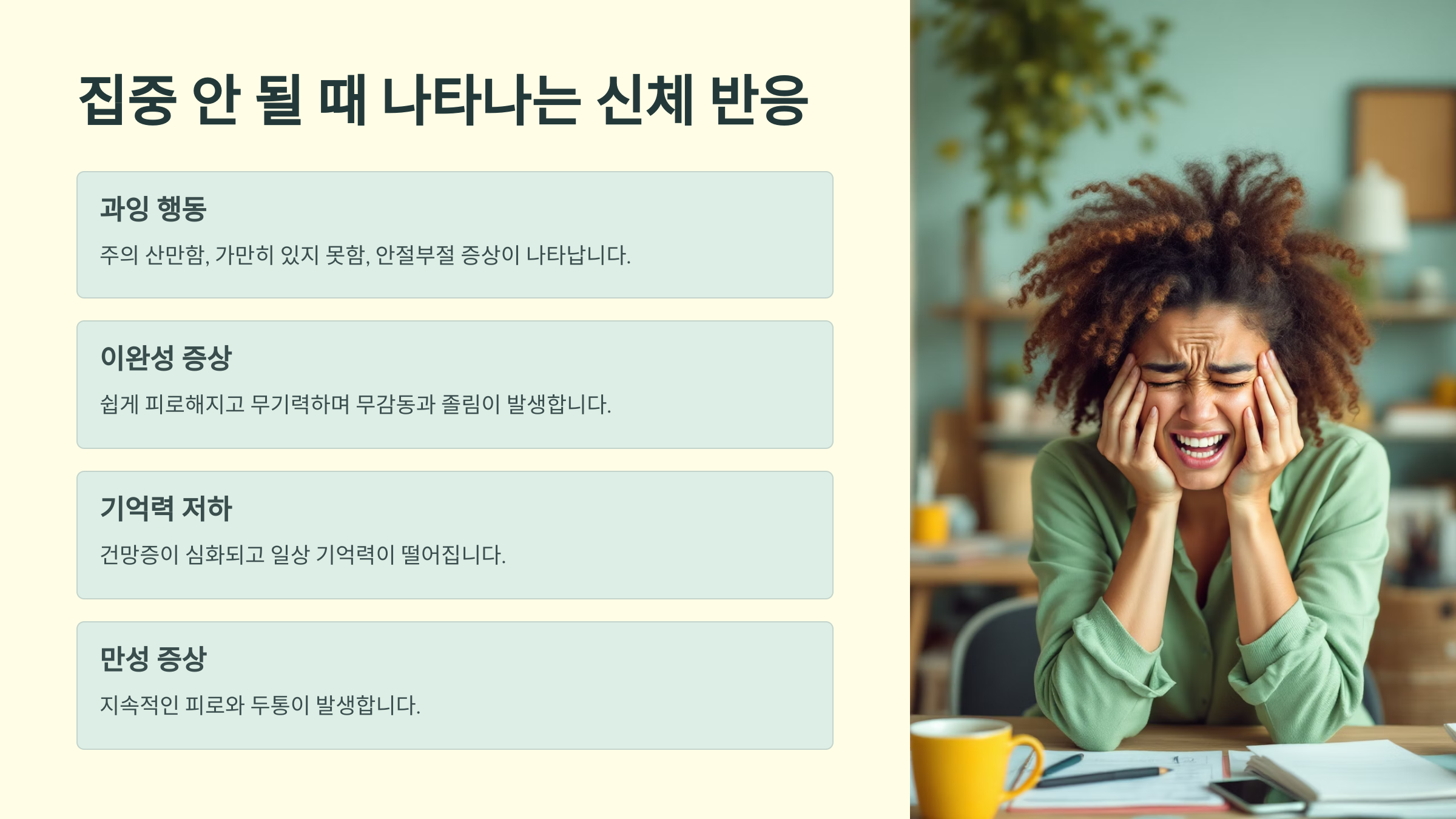 집중 안 될 때 나타나는 신체 반응

과잉 행동

주의 산만함, 가만히 있지 못함, 안절부절 증상이 나타납니다.

이완성 증상

쉽게 피로해지고 무기력하며 무감동과 졸림이 발생합니다.

기억력 저하

건망증이 심화되고 일상 기억력이 떨어집니다.

만성 증상

지속적인 피로와 두통이 발생합니다.